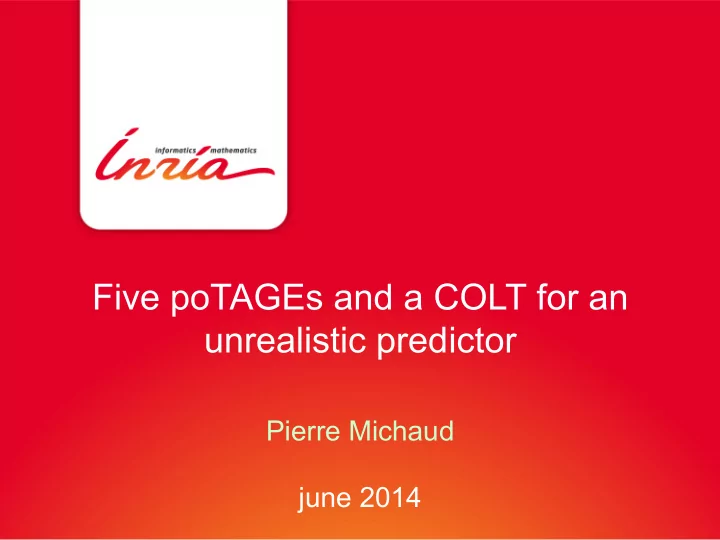 informatics mathematics
Inria

Five poTAGEs and a COLT for an unrealistic predictor

Pierre Michaud

june 2014